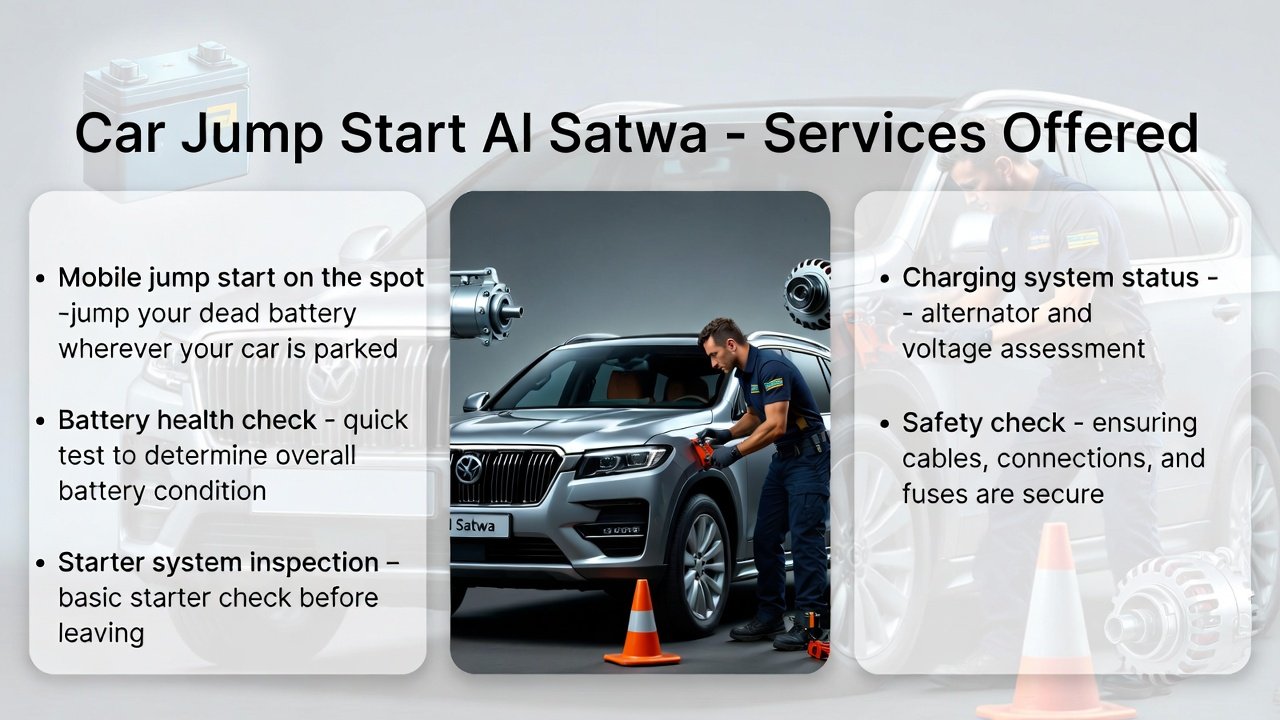 Car Jump Start Al Satwa - Services Offered

• Mobile jump start on the spot -jump your dead battery wherever your car is parked

• Battery health check - quick test to determine overall battery condition

• Starter system inspection – basic starter check before leaving

l Satwa

• Charging system status - - alternator and voltage assessment

• Safety check - ensuring cables, connections, and fuses are secure